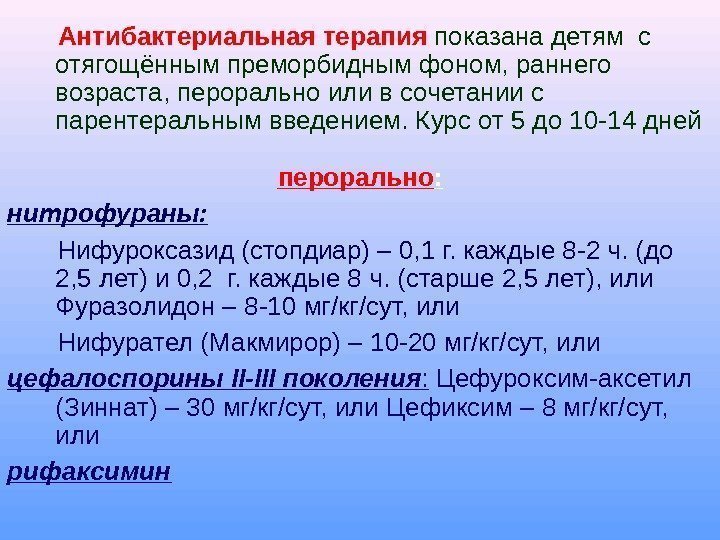 Антибактериальная терапия показана детям с отягощённым преморбидным фоном, раннего возраста, перорально или в сочетании с парентеральным введением. Курс от 5 до 10-14 дней

перорально:

нитрофураны:

Нифуроксазид (стопдиар) – 0,1 г. каждые 8-2 ч. (до 2,5 лет) и 0,2 г. каждые 8 ч. (старше 2,5 лет), или Фуразолидон – 8-10 мг/кг/сут, или

Нифурател (Макмирор) – 10-20 мг/кг/сут, или

цефалоспорины II-III поколения: Цефуроксим-аксетил (Зиннат) – 30 мг/кг/сут, или Цефиксим – 8 мг/кг/сут, или

рифаксимин